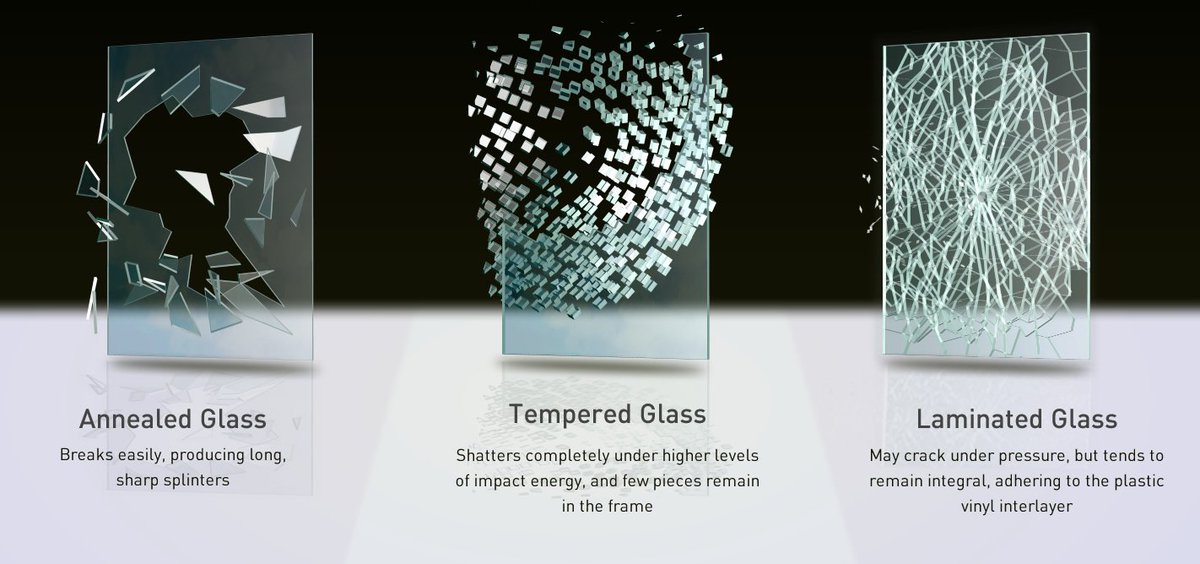 Annealed Glass
Breaks easily, producing long, sharp splinters

Tempered Glass
Shatters completely under higher levels of impact energy, and few pieces remain in the frame

Laminated Glass
May crack under pressure, but tends to remain integral, adhering to the plastic vinyl interlayer